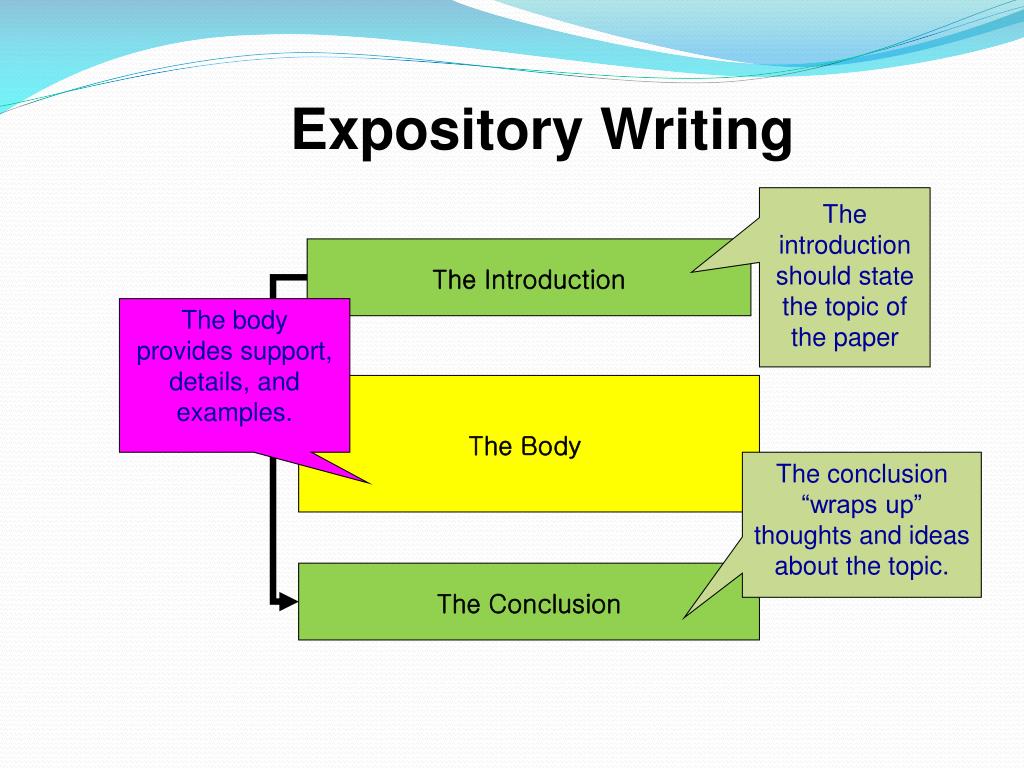 Expository Writing

The Introduction

The introduction should state the topic of the paper

The body provides support, details, and examples.

The Body

The conclusion “wraps up” thoughts and ideas about the topic.

The Conclusion